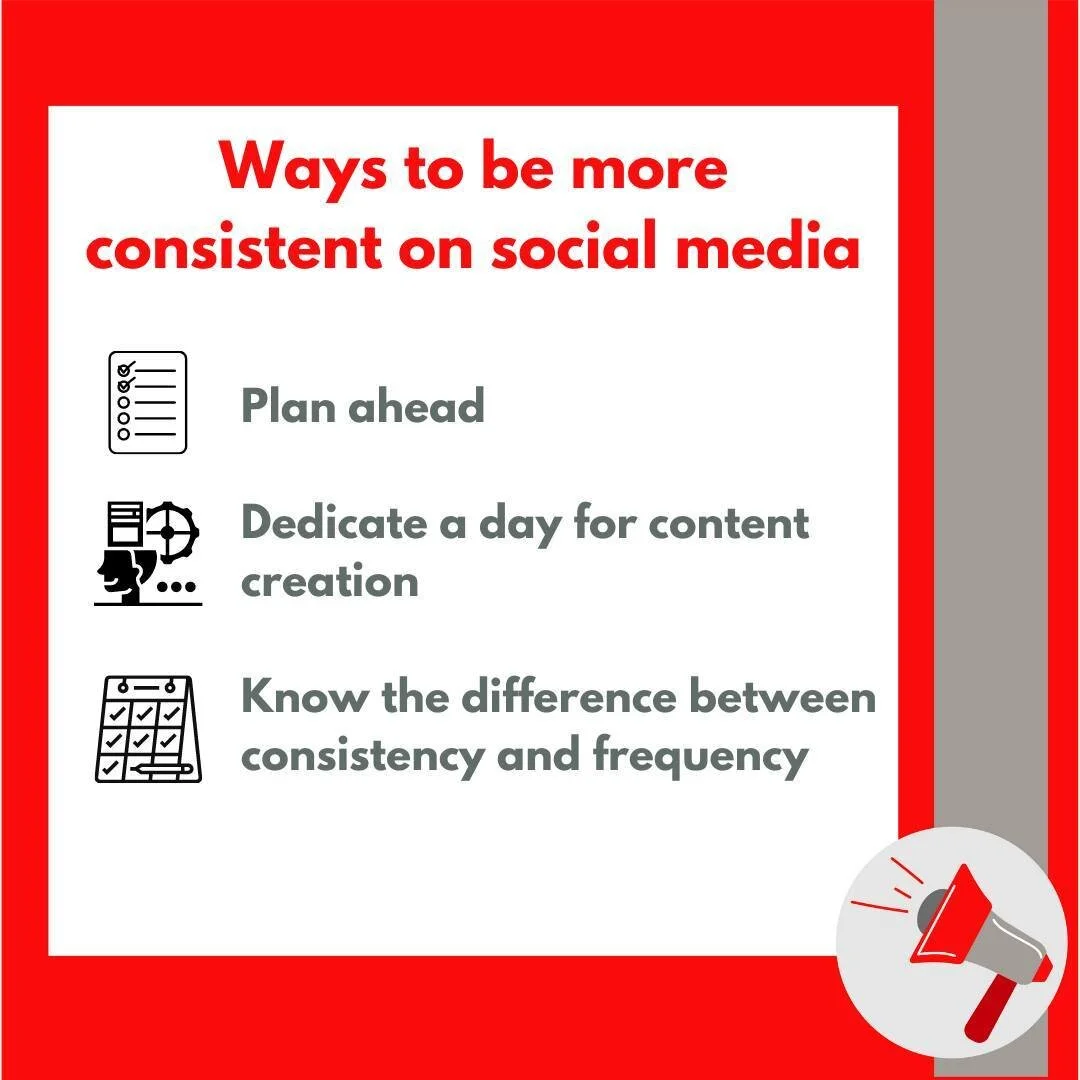 Ways to be more consistent on social media

Plan ahead

Dedicate a day for content creation

Know the difference between consistency and frequency